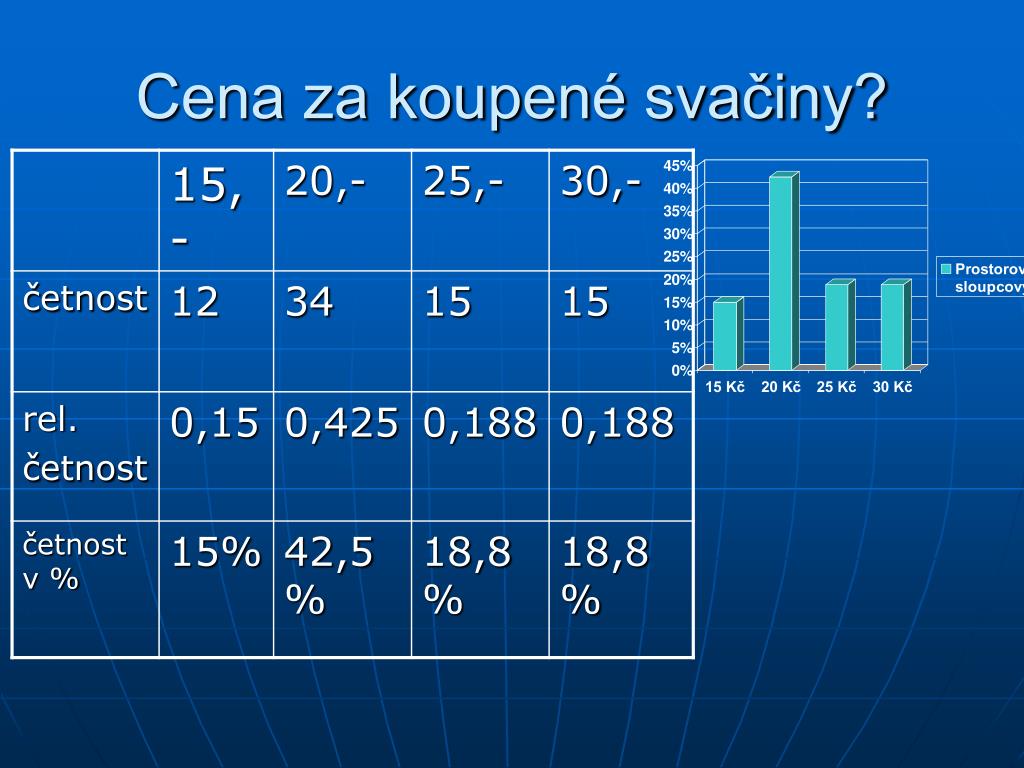 Cena za koupené svačiny?

| | 15,- | 20,- | 25,- | 30,- |
|---|---|---|---|---|
| četnost | 12 | 34 | 15 | 15 |
| rel. četnost | 0,15 | 0,425 | 0,188 | 0,188 |
| četnost v % | 15% | 42,5 % | 18,8 % | 18,8 % |

45%
40%
35%
30%
25%
20%
15%
10%
5%
0%
15 Kč 20 Kč 25 Kč 30 Kč
Prostorov sloupcovy